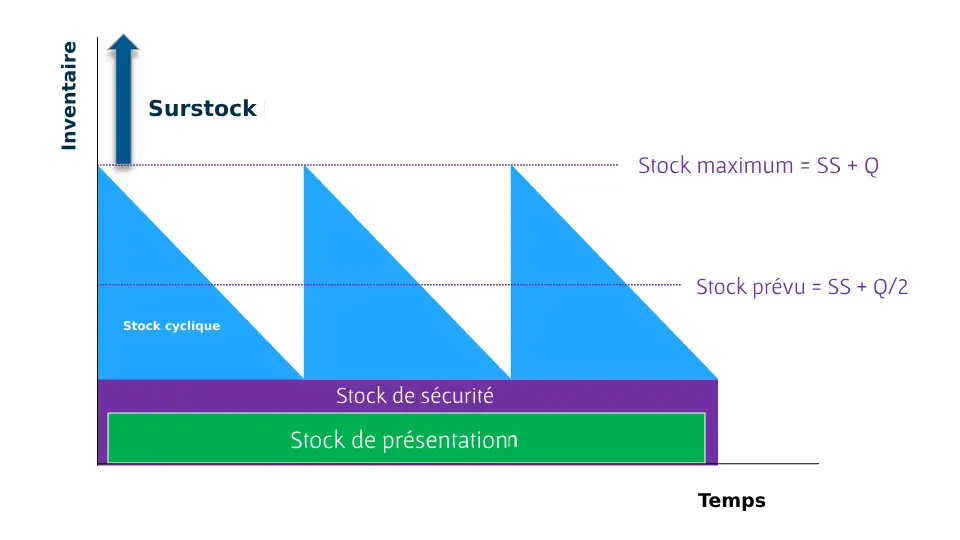 Inventaire

Surstock

Stock maximum = SS + Q

Stock prévu = SS + Q/2

Stock cyclique

Stock de sécurité

Stock de présentationn

Temps